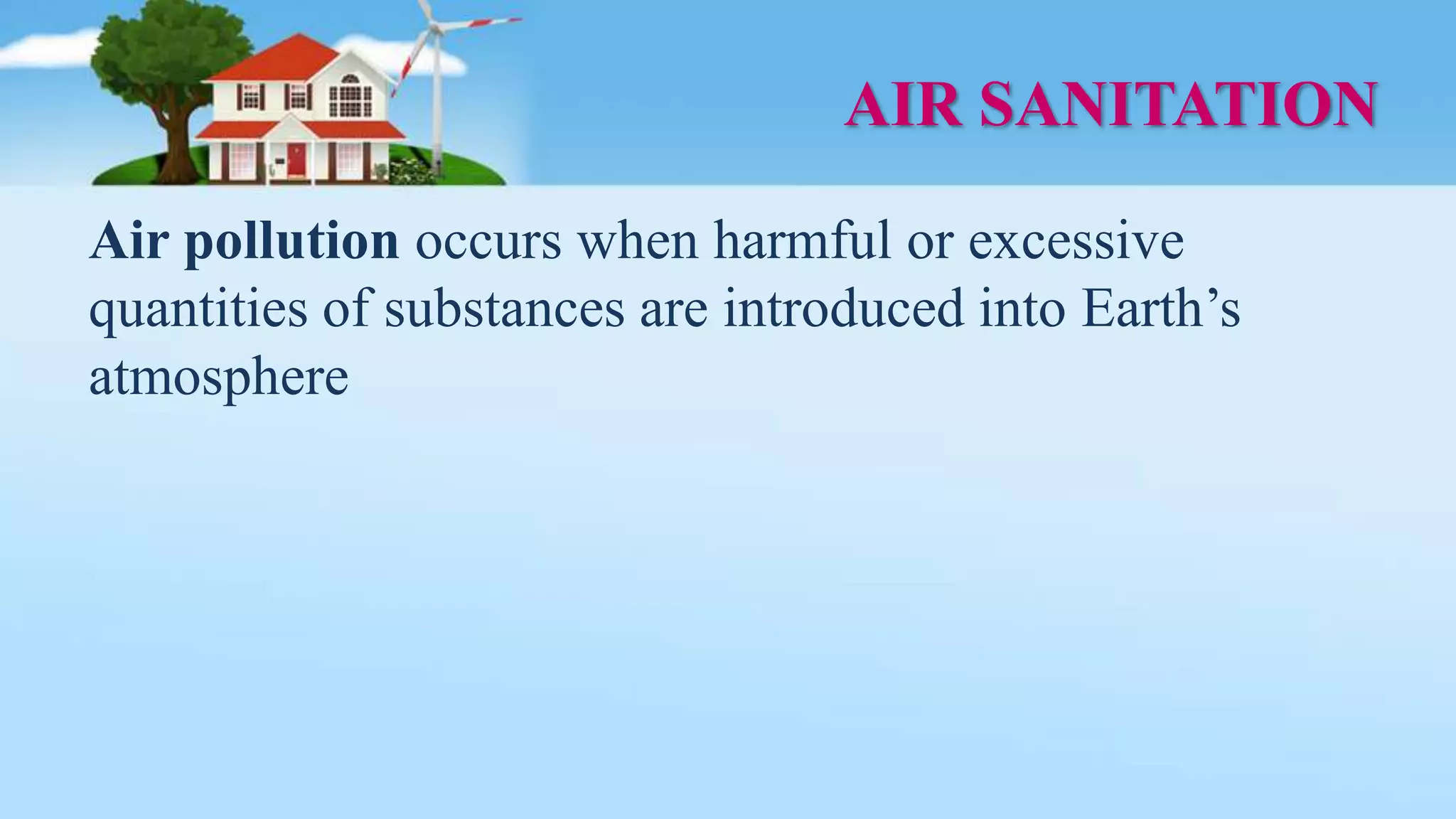 AIR SANITATION

Air pollution occurs when harmful or excessive quantities of substances are introduced into Earth’s atmosphere